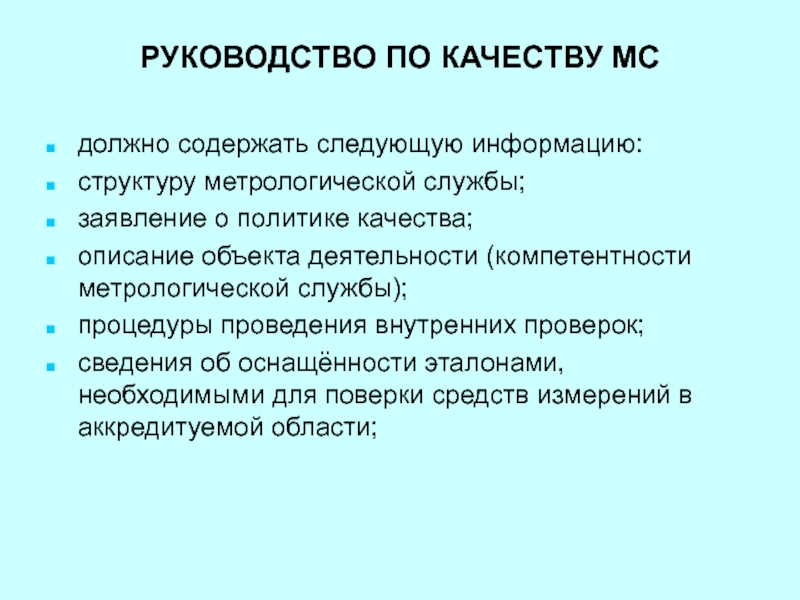 РУКОВОДСТВО ПО КАЧЕСТВУ МС

- должно содержать следующую информацию:
- структуру метрологической службы;
- заявление о политике качества;
- описание объекта деятельности (компетентности метрологической службы);
- процедуры проведения внутренних проверок;
- сведения об оснащённости эталонами, необходимыми для поверки средств измерений в аккредитуемой области;